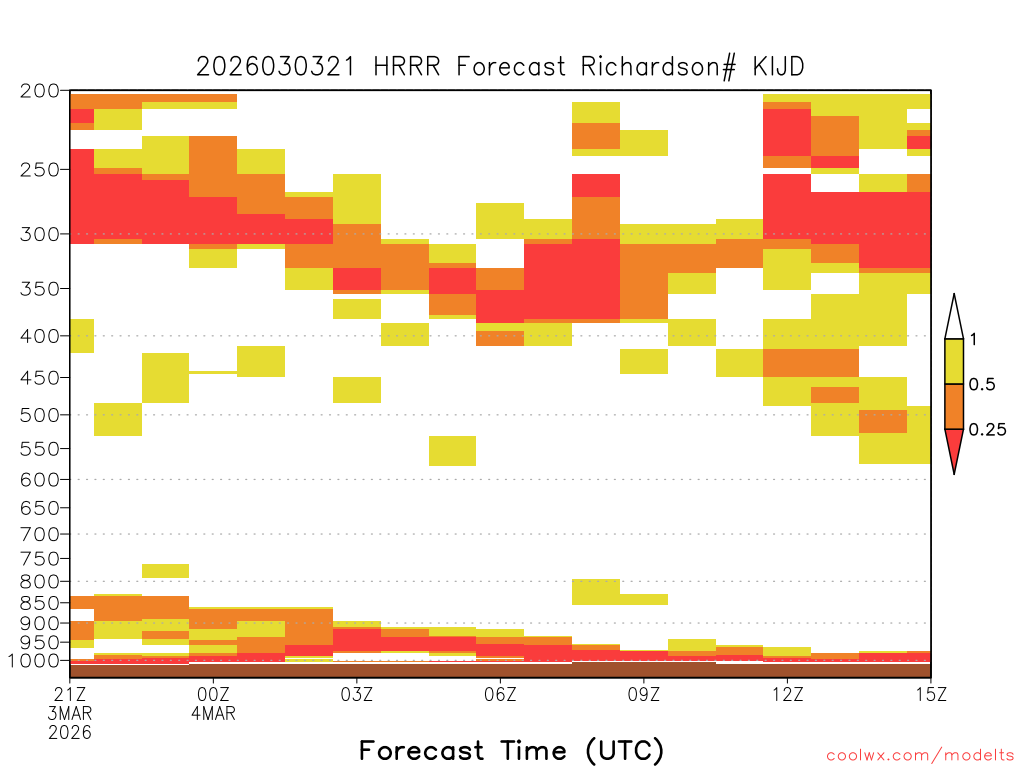 2026030321 HRRR Forecast Richardson# KIJD

200
250
300
350
400
450
500
550
600
650
700
750
800
850
900
950
1000

1
0.5
0.25

21Z 3MAR 2026
00Z 4MAR
03Z
06Z
09Z
12Z
15Z

Forecast Time (UTC)

coolwx.com/modelts